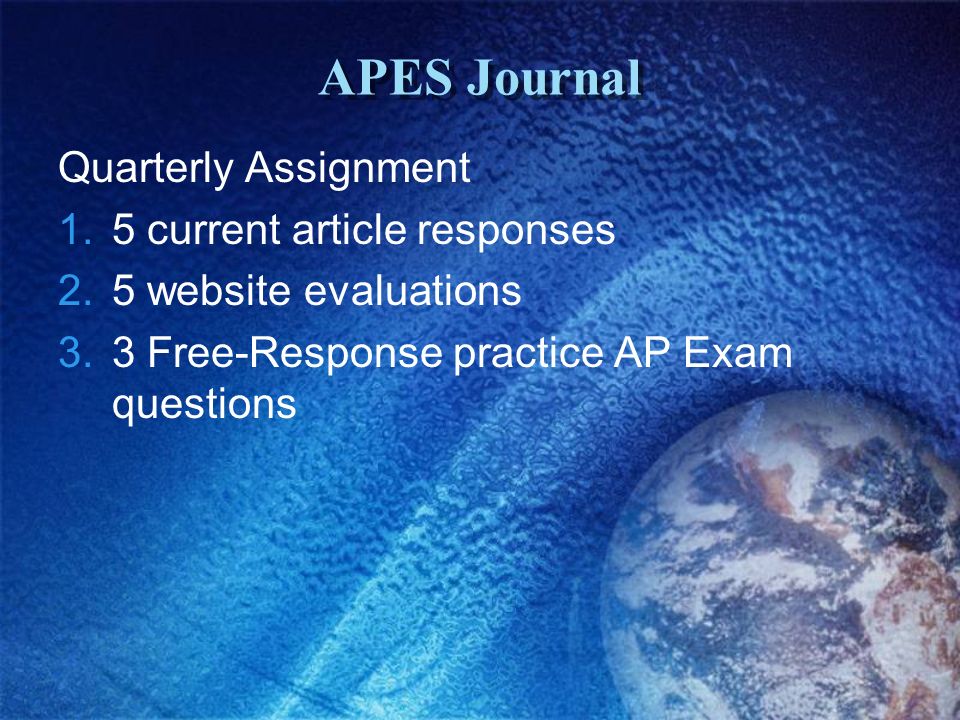 APES Journal

Quarterly Assignment

1. 5 current article responses
2. 5 website evaluations
3. 3 Free-Response practice AP Exam questions